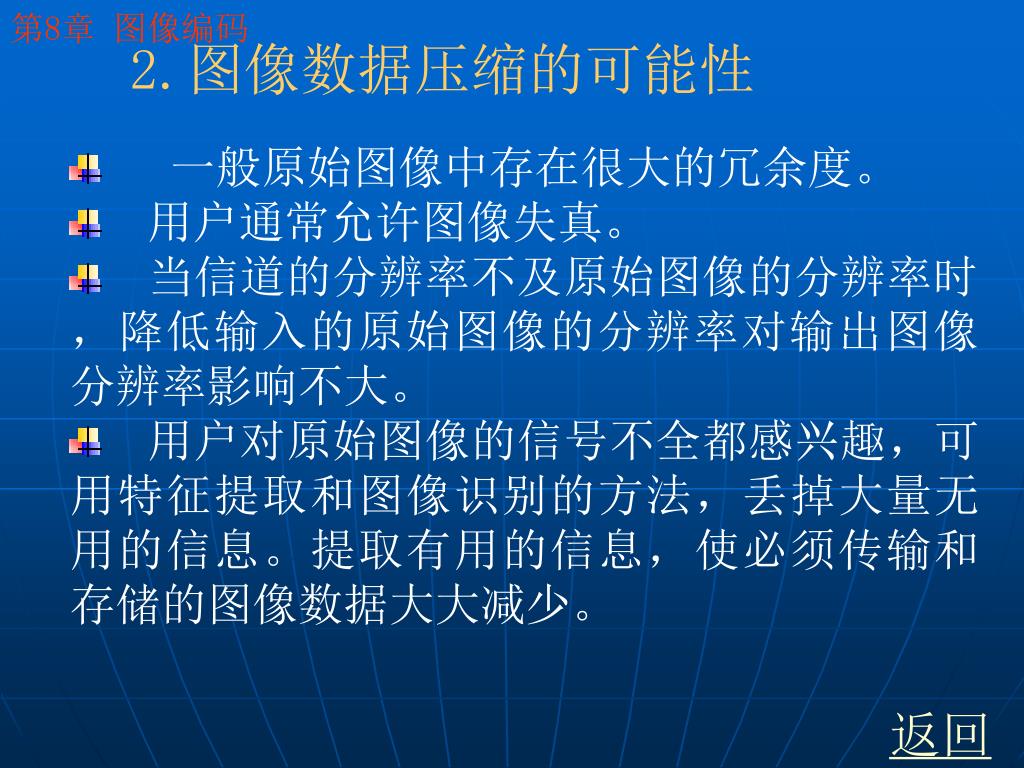 第8章 图像编码

2.图像数据压缩的可能性

一般原始图像中存在很大的冗余度。

用户通常允许图像失真。

当信道的分辨率不及原始图像的分辨率时，降低输入的原始图像的分辨率对输出图像分辨率影响不大。

用户对原始图像的信号不全都感兴趣，可用特征提取和图像识别的方法，丢掉大量无用的信息。提取有用的信息，使必须传输和存储的图像数据大大减少。

返回